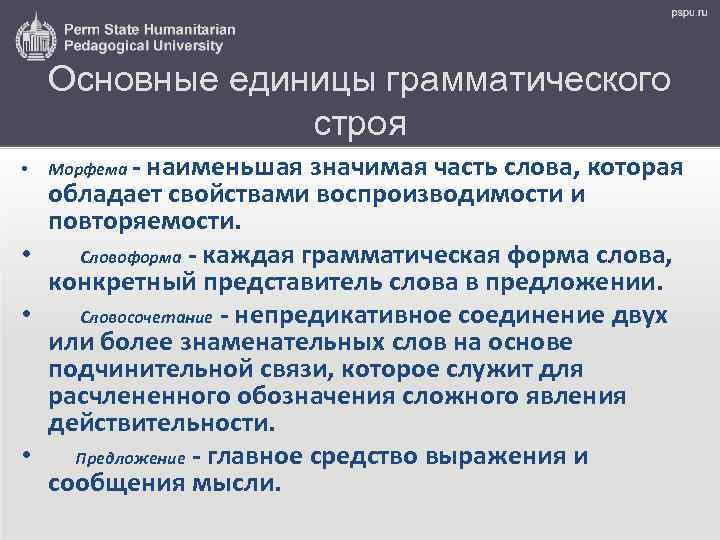 Perm State Humanitarian Pedagogical University

pspu.ru

Основные единицы грамматического строя

• Морфема - наименьшая значимая часть слова, которая обладает свойствами воспроизводимости и повторяемости.

• Словоформа - каждая грамматическая форма слова, конкретный представитель слова в предложении.

• Словосочетание - непредикативное соединение двух или более знаменательных слов на основе подчинительной связи, которое служит для расчлененного обозначения сложного явления действительности.

• Предложение - главное средство выражения и сообщения мысли.